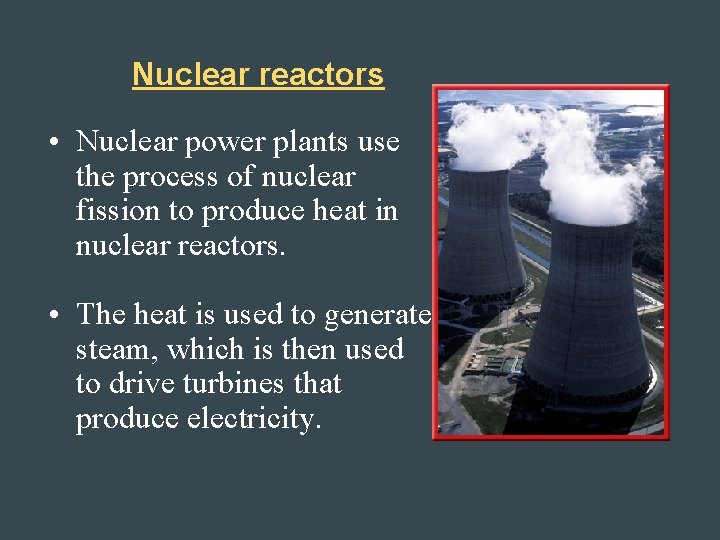 Nuclear reactors

• Nuclear power plants use the process of nuclear fission to produce heat in nuclear reactors.

• The heat is used to generate steam, which is then used to drive turbines that produce electricity.